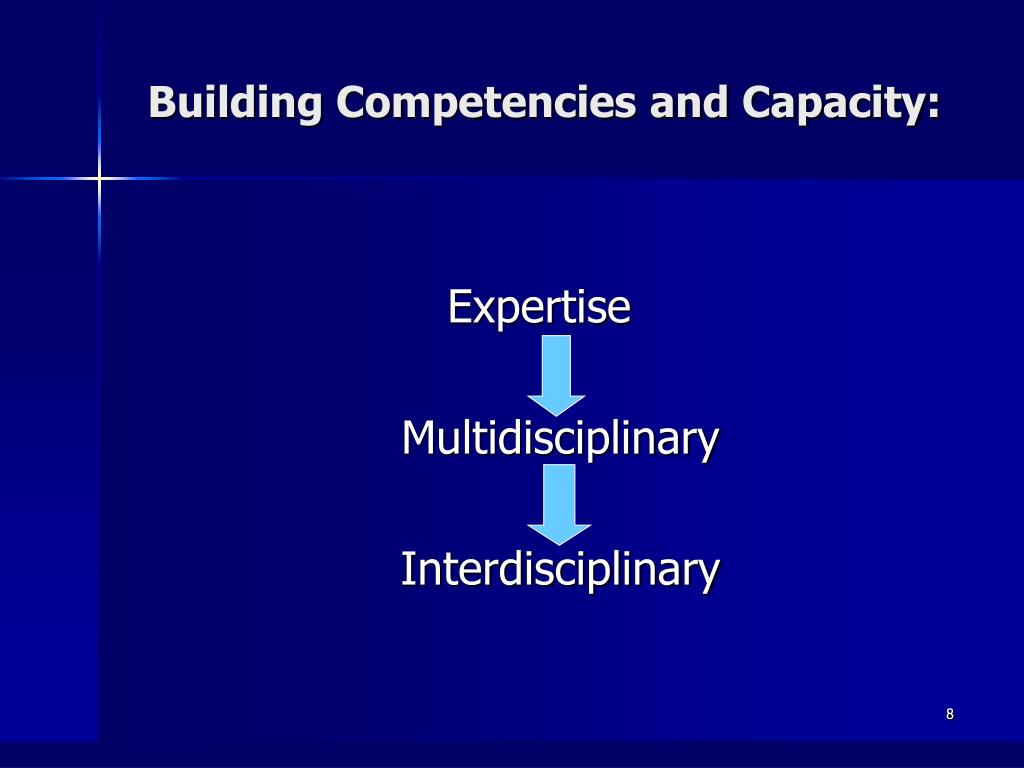 Building Competencies and Capacity:

Expertise

Multidisciplinary

Interdisciplinary

8